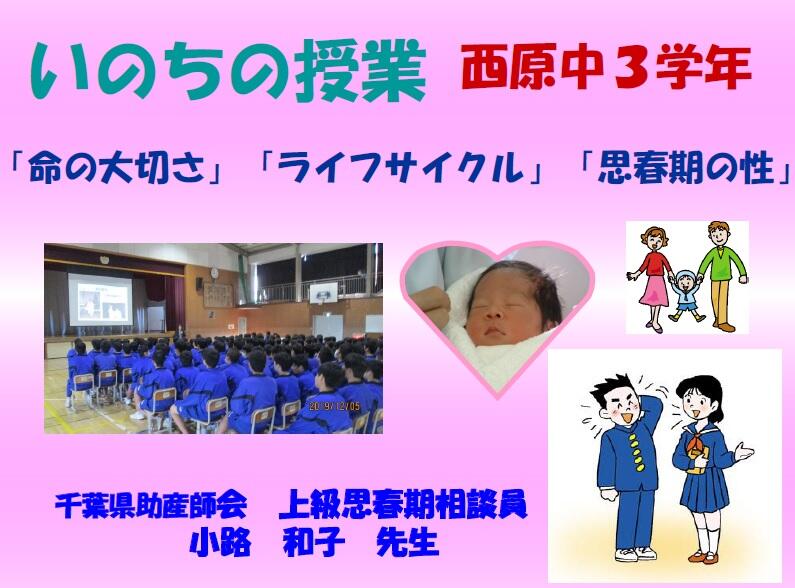 いのちの授業　西原中３学年

「命の大切さ」「ライフサイクル」「思春期の性」

2019/12/05

千葉県助産師会　上級思春期相談員
小路　和子　先生